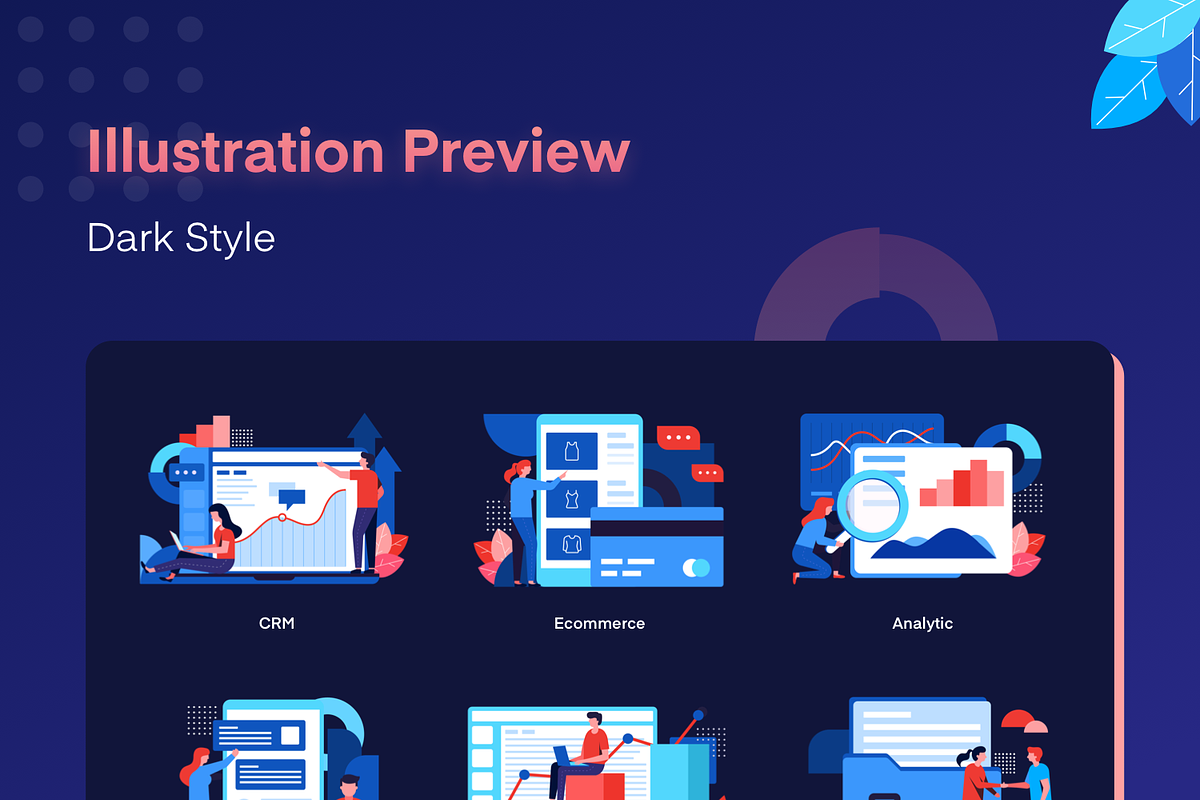 Illustration Preview

Dark Style

CRM

Ecommerce

Analytic